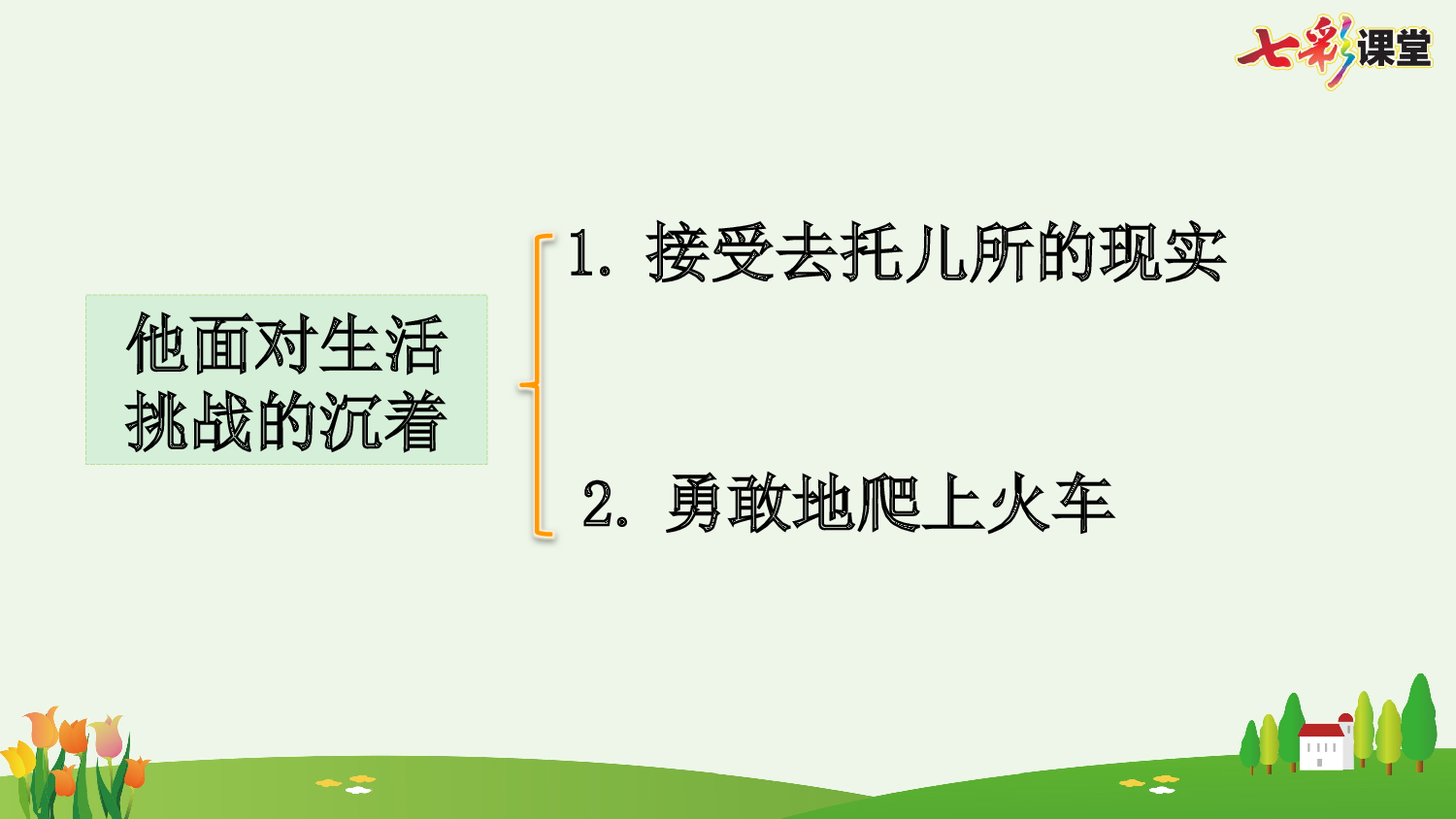 七彩课堂

他面对生活挑战的沉着

1. 接受去托儿所的现实

2. 勇敢地爬上火车